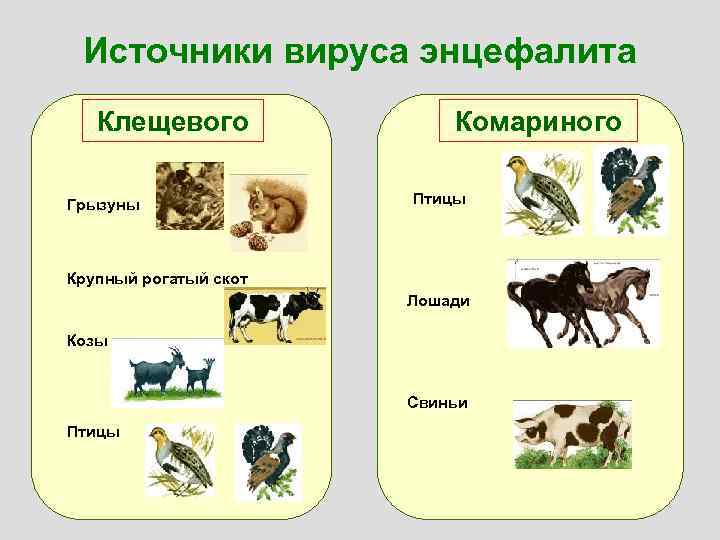 Источники вируса энцефалита

Клещевого

Грызуны

Крупный рогатый скот

Козы

Птицы

Комариного

Птицы

Лошади

Свиньи